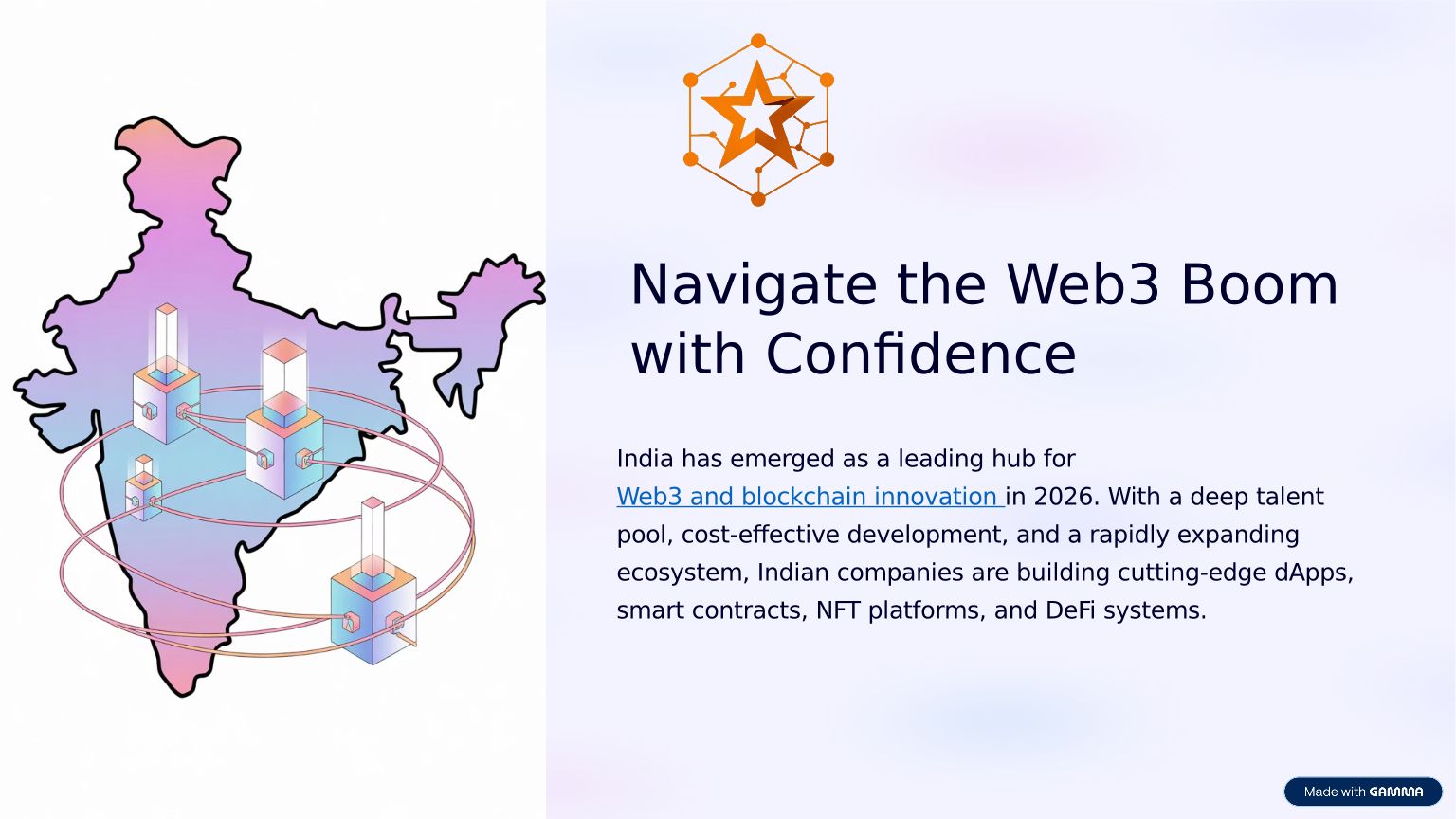 Navigate the Web3 Boom with Confidence

India has emerged as a leading hub for Web3 and blockchain innovation in 2026. With a deep talent pool, cost-effective development, and a rapidly expanding ecosystem, Indian companies are building cutting-edge dApps, smart contracts, NFT platforms, and DeFi systems.

Made with GAMMA